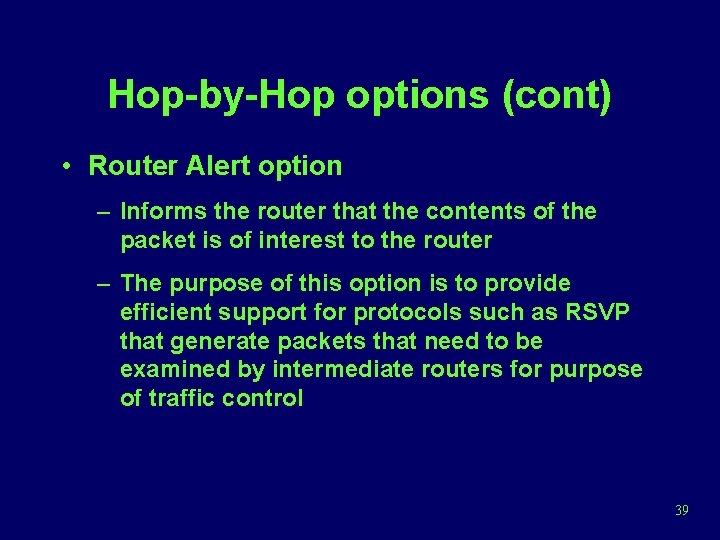 Hop-by-Hop options (cont)

• Router Alert option

– Informs the router that the contents of the packet is of interest to the router

– The purpose of this option is to provide efficient support for protocols such as RSVP that generate packets that need to be examined by intermediate routers for purpose of traffic control

39